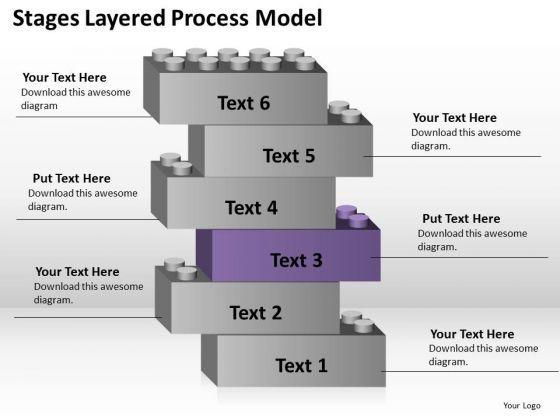 Stages Layered Process Model

Your Text Here
Download this awesome diagram

Text 6

Your Text Here
Download this awesome diagram.

Text 5

Put Text Here
Download this awesome diagram.

Text 4

Put Text Here
Download this awesome diagram.

Text 3

Your Text Here
Download this awesome diagram.

Text 2

Your Text Here
Download this awesome diagram.

Text 1

Your Logo